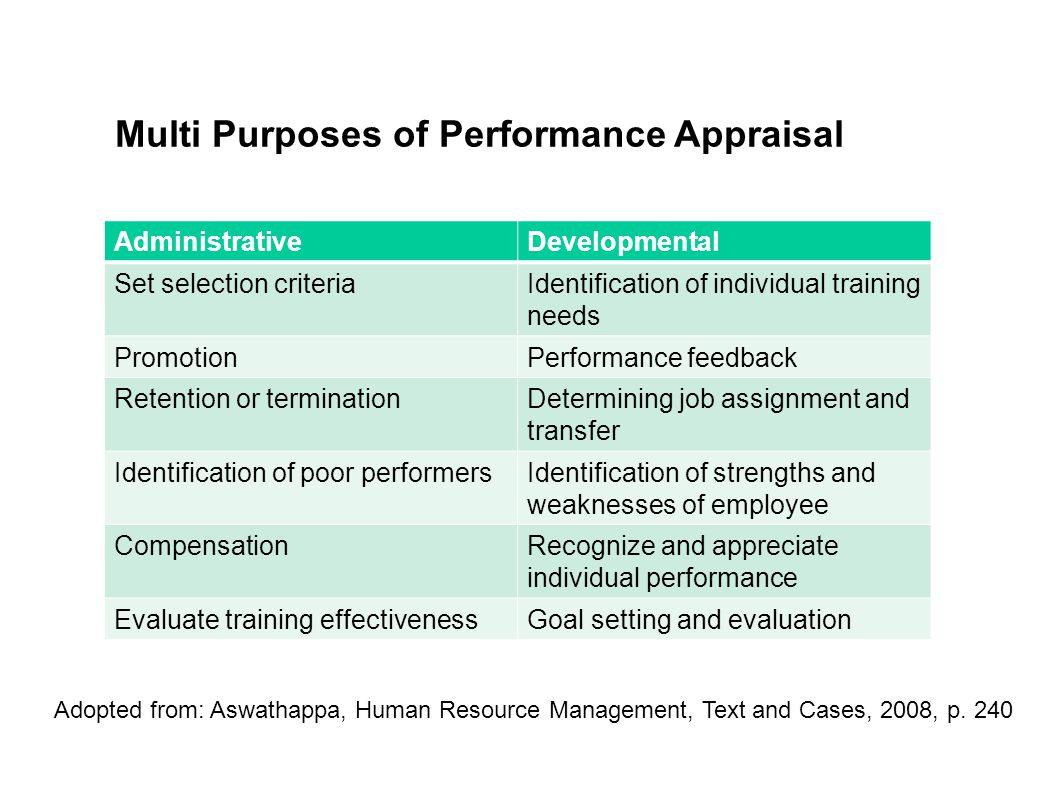 Multi Purposes of Performance Appraisal

| Administrative | Developmental |
|---|---|
| Set selection criteria | Identification of individual training needs |
| Promotion | Performance feedback |
| Retention or termination | Determining job assignment and transfer |
| Identification of poor performers | Identification of strengths and weaknesses of employee |
| Compensation | Recognize and appreciate individual performance |
| Evaluate training effectiveness | Goal setting and evaluation |

Adopted from: Aswathappa, Human Resource Management, Text and Cases, 2008, p. 240